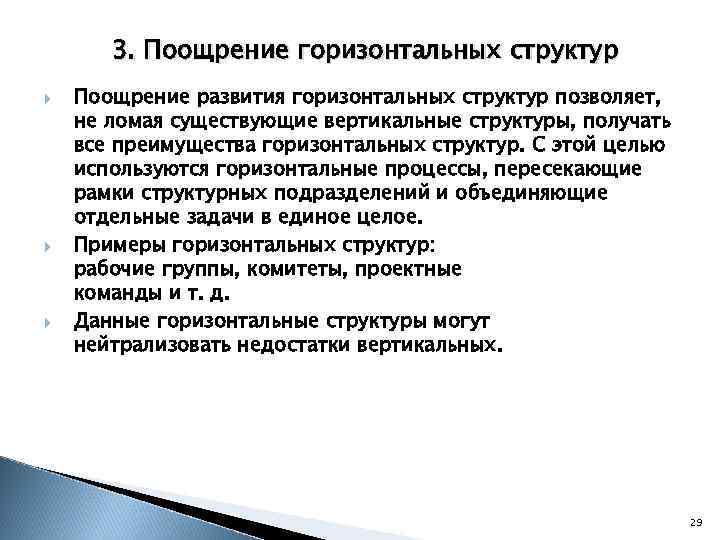 3. Поощрение горизонтальных структур

Поощрение развития горизонтальных структур позволяет, не ломая существующие вертикальные структуры, получать все преимущества горизонтальных структур. С этой целью используются горизонтальные процессы, пересекающие рамки структурных подразделений и объединяющие отдельные задачи в единое целое.

Примеры горизонтальных структур: рабочие группы, комитеты, проектные команды и т. д.

Данные горизонтальные структуры могут нейтрализовать недостатки вертикальных.

29